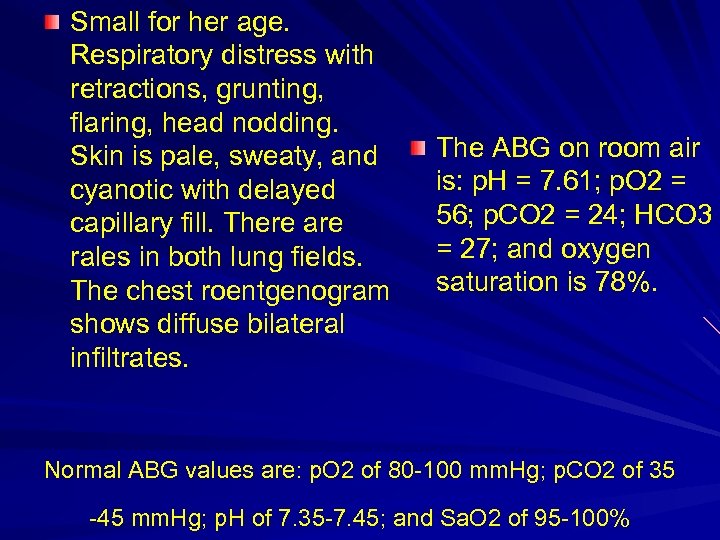 Small for her age. Respiratory distress with retractions, grunting, flaring, head nodding. Skin is pale, sweaty, and cyanotic with delayed capillary fill. There are rales in both lung fields. The chest roentgenogram shows diffuse bilateral infiltrates.

The ABG on room air is: pH = 7.61; pO2 = 56; pCO2 = 24; HCO3 = 27; and oxygen saturation is 78%.

Normal ABG values are: pO2 of 80-100 mmHg; pCO2 of 35 -45 mmHg; pH of 7.35-7.45; and SaO2 of 95-100%